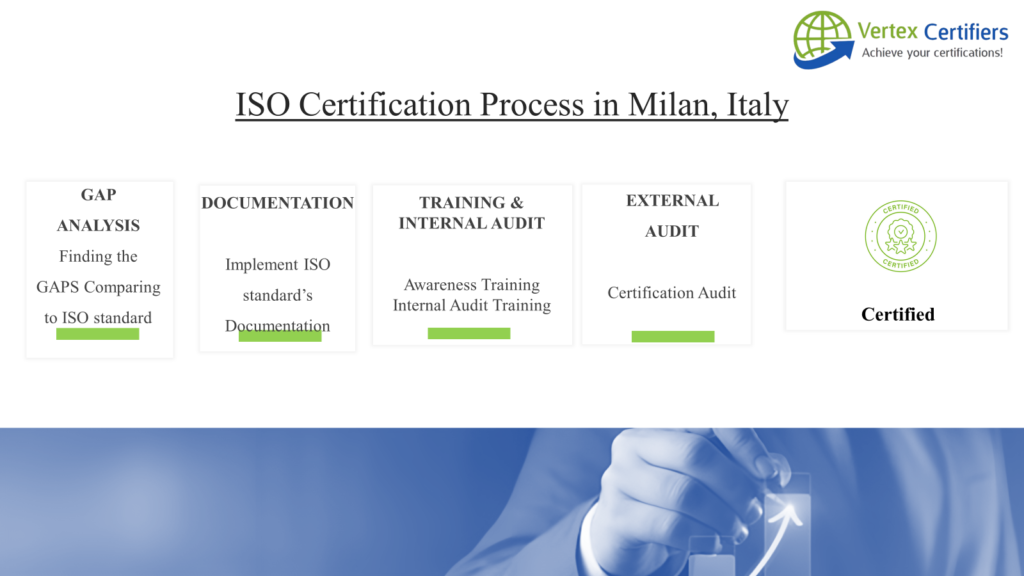 Vertex Certifiers
Achieve your certifications!

ISO Certification Process in Milan, Italy

GAP ANALYSIS
Finding the GAPS Comparing to ISO standard

DOCUMENTATION
Implement ISO standard's Documentation

TRAINING & INTERNAL AUDIT
Awareness Training
Internal Audit Training

EXTERNAL AUDIT
Certification Audit

CERTIFIED
CERTIFIED

Certified